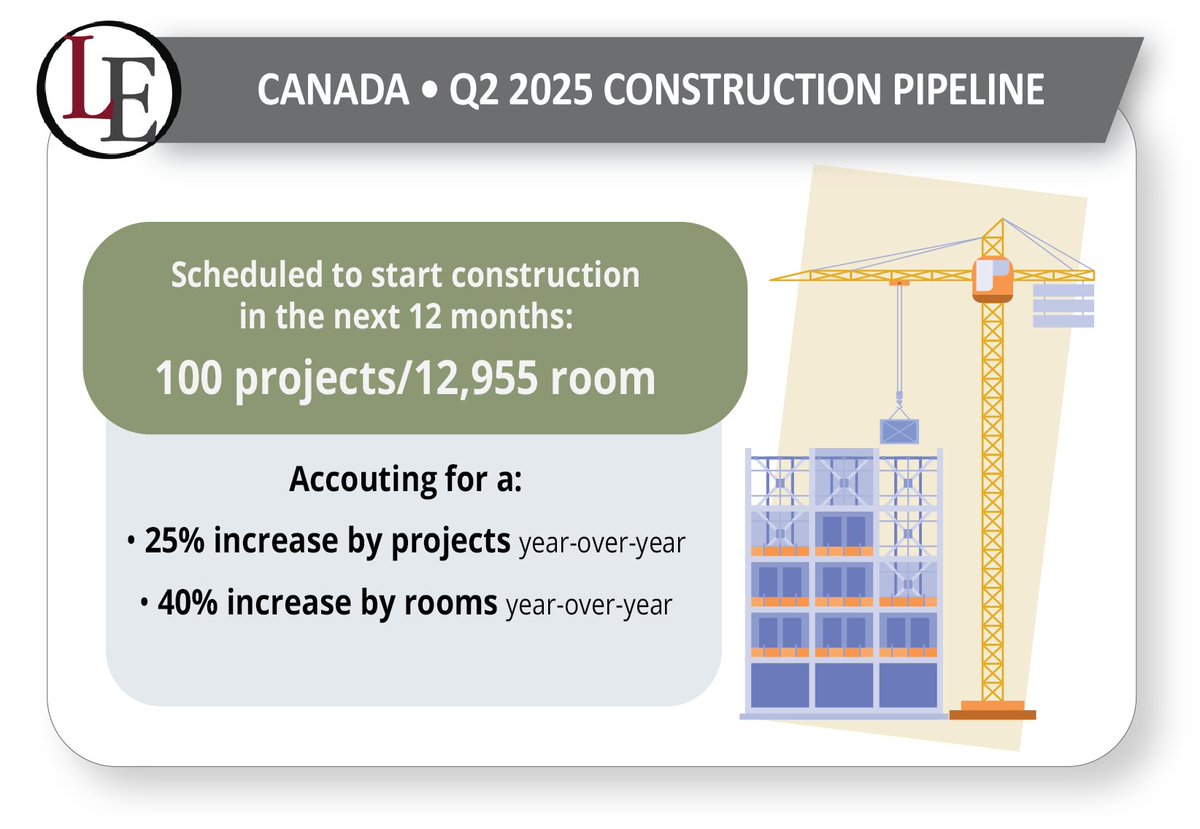 LE

CANADA • Q2 2025 CONSTRUCTION PIPELINE

Scheduled to start construction in the next 12 months:

100 projects/12,955 room

Accouting for a:

• 25% increase by projects year-over-year

• 40% increase by rooms year-over-year